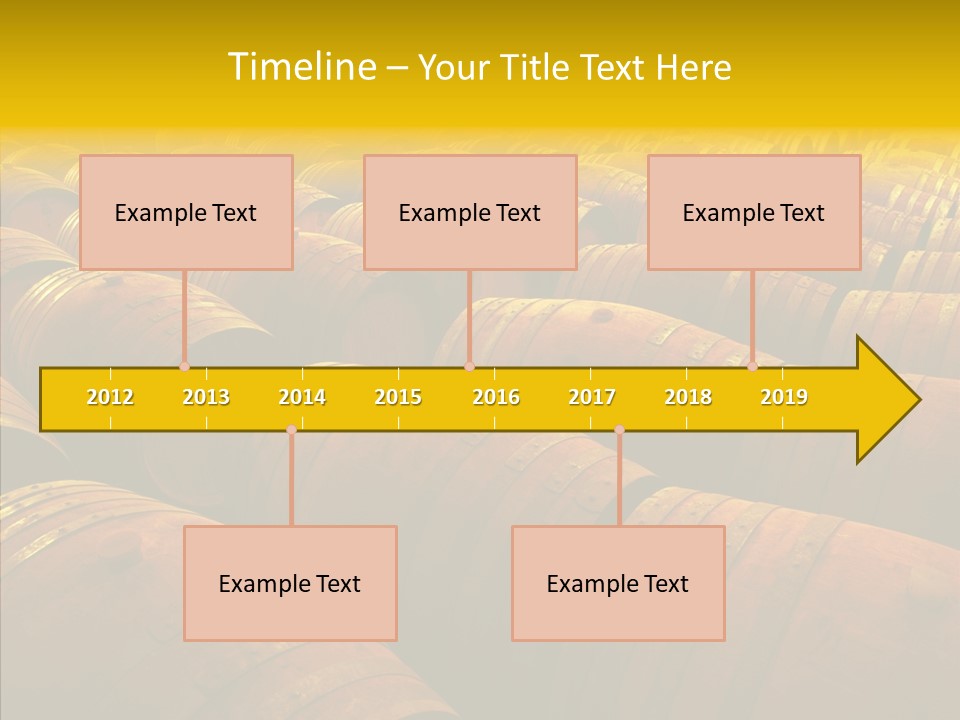 Timeline – Your Title Text Here

Example Text

Example Text

Example Text

2012 2013 2014 2015 2016 2017 2018 2019

Example Text

Example Text